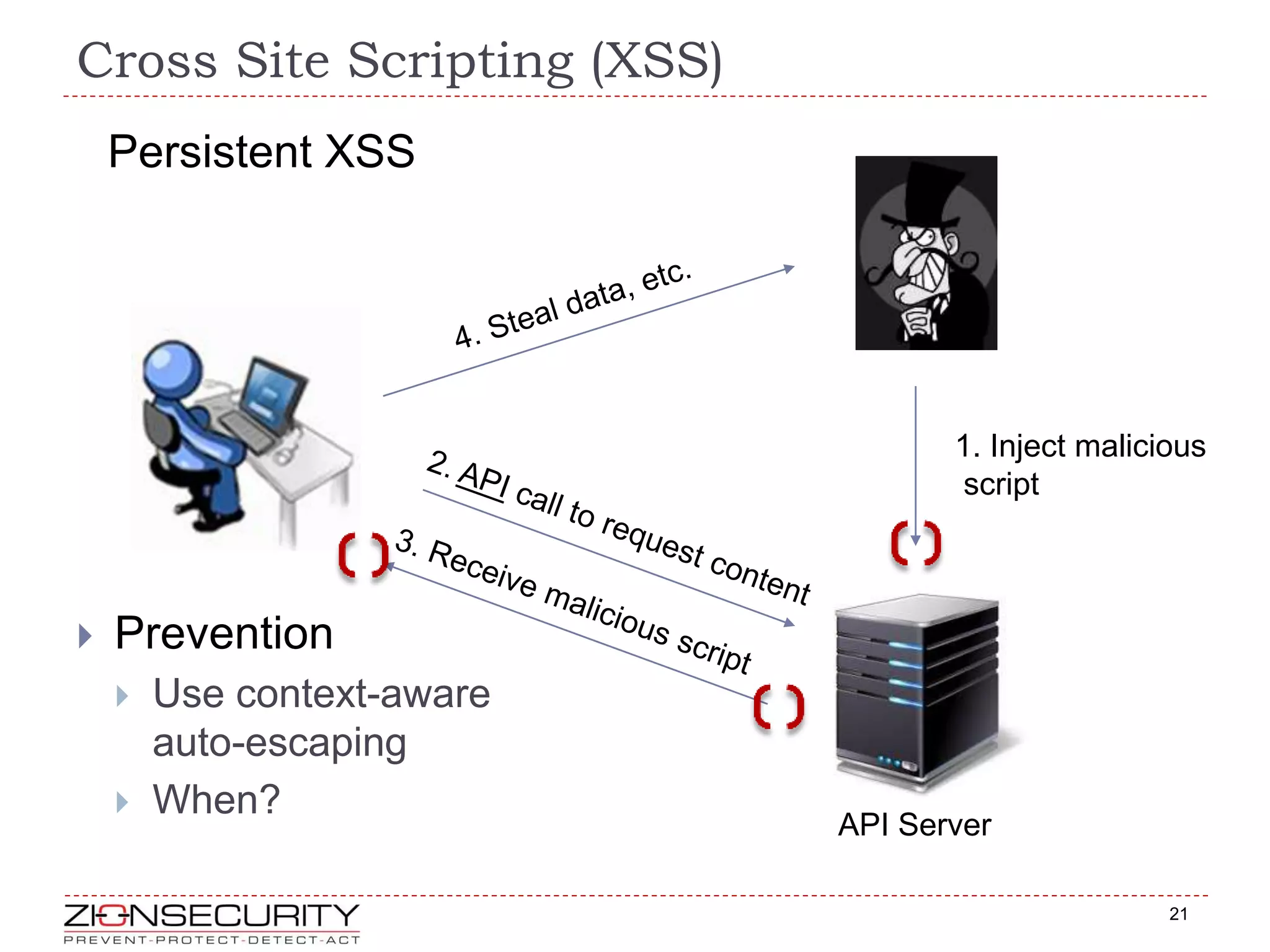 Cross Site Scripting (XSS)

Persistent XSS

4. Steal data, etc.

1. Inject malicious script

2. API call to request content

3. Receive malicious script

Prevention
Use context-aware auto-escaping
When?

API Server

ZIONSECURITY
PREVENT-PROTECT-DETECT-ACT

21